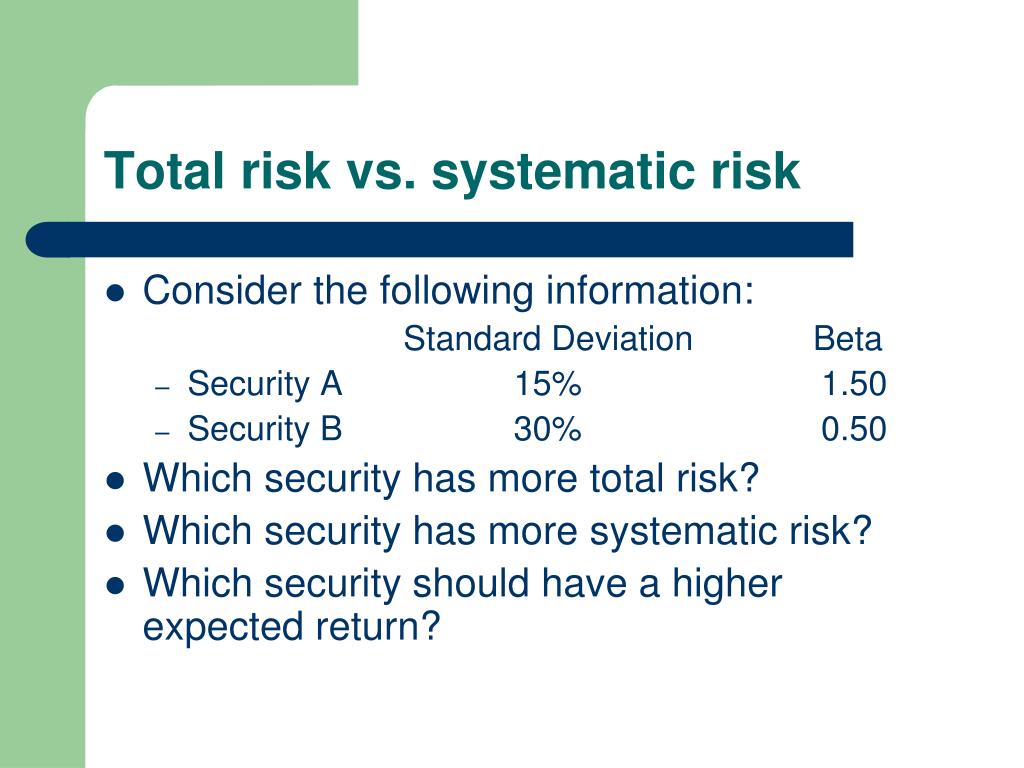 Total risk vs. systematic risk

- Consider the following information:

| | Standard Deviation | Beta |
|---|---|---|
| – Security A | 15% | 1.50 |
| – Security B | 30% | 0.50 |

- Which security has more total risk?
- Which security has more systematic risk?
- Which security should have a higher expected return?